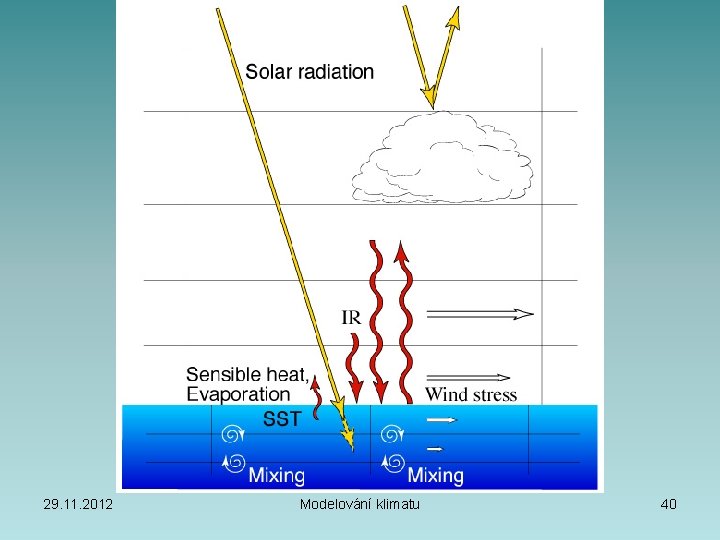 Solar radiation

IR

Sensible heat, Evaporation

Wind stress

SST

Mixing

Mixing

29.11.2012

Modelování klimatu

40